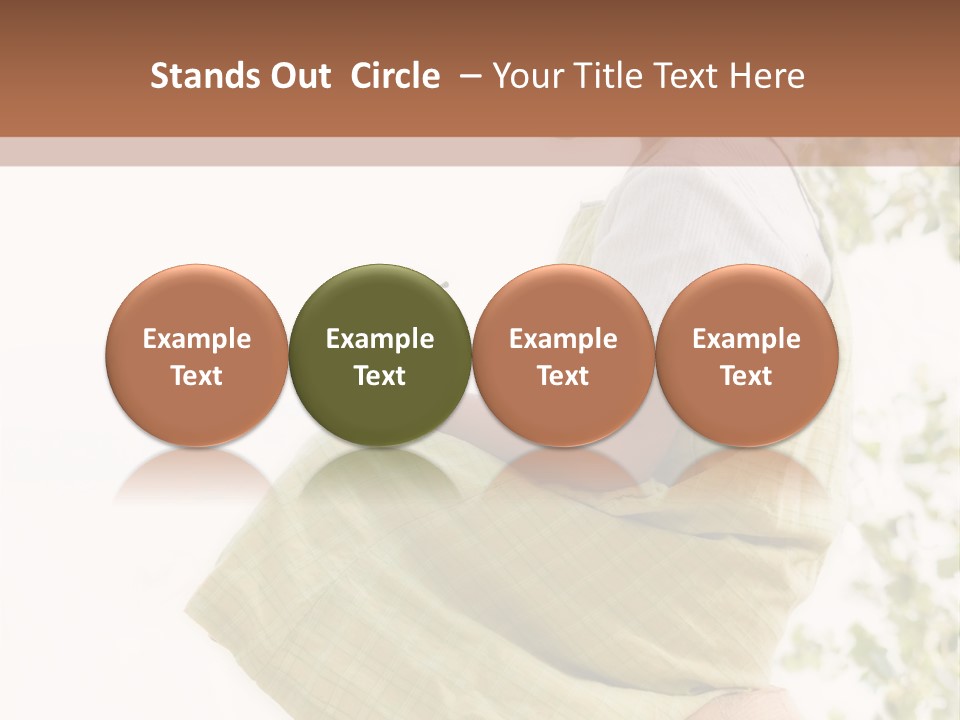 Stands Out Circle – Your Title Text Here

Example Text

Example Text

Example Text

Example Text